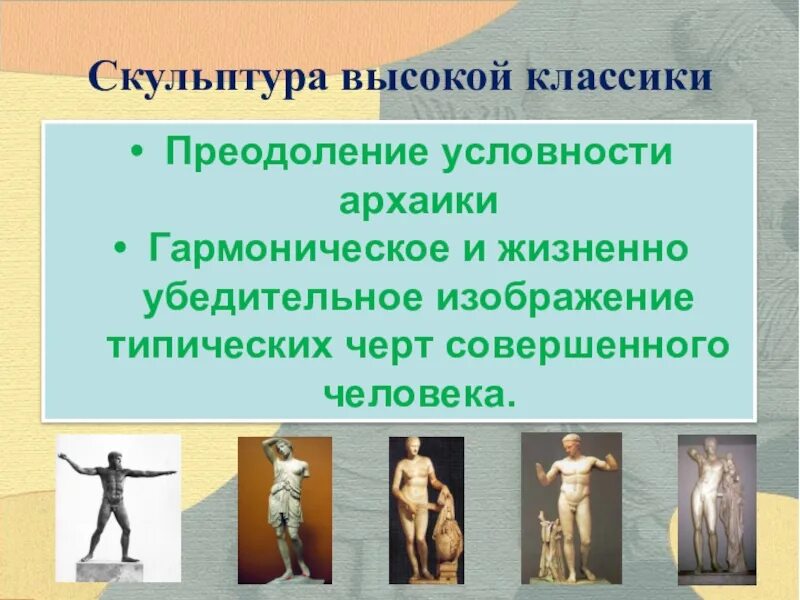 Скульптура высокой классики

• Преодоление условности архаики
• Гармоническое и жизненно убедительное изображение типических черт совершенного человека.